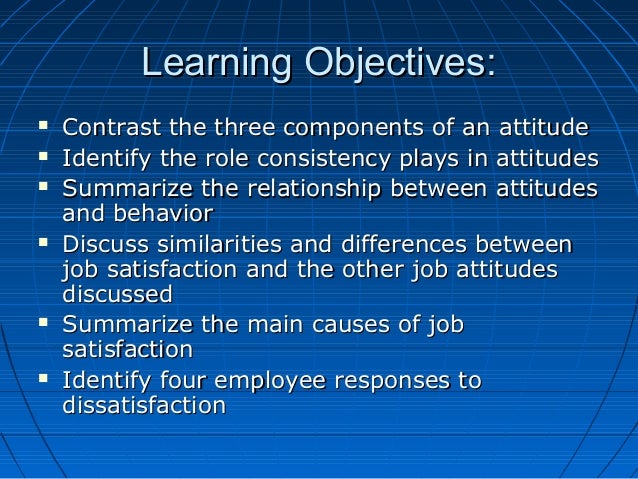 Learning Objectives:

- Contrast the three components of an attitude
- Identify the role consistency plays in attitudes
- Summarize the relationship between attitudes and behavior
- Discuss similarities and differences between job satisfaction and the other job attitudes discussed
- Summarize the main causes of job satisfaction
- Identify four employee responses to dissatisfaction